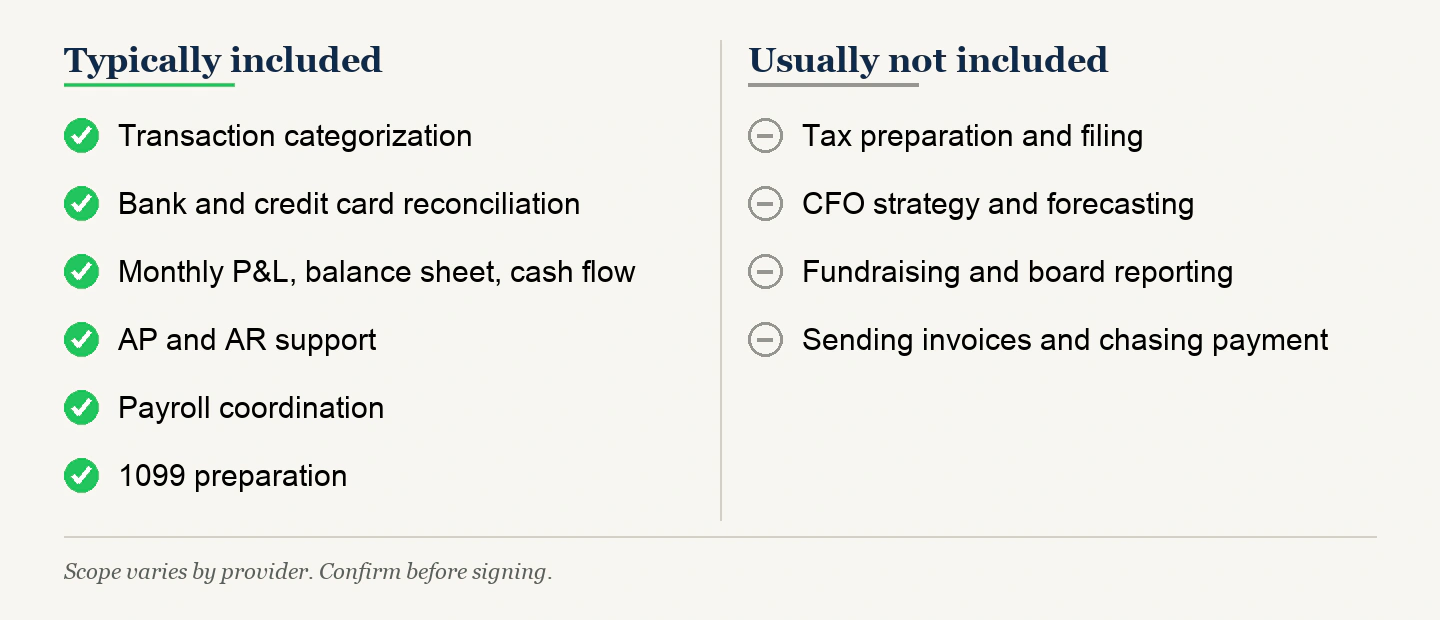 Typically included

Transaction categorization

Bank and credit card reconciliation

Monthly P&L, balance sheet, cash flow

AP and AR support

Payroll coordination

1099 preparation

Usually not included

Tax preparation and filing

CFO strategy and forecasting

Fundraising and board reporting

Sending invoices and chasing payment

Scope varies by provider. Confirm before signing.